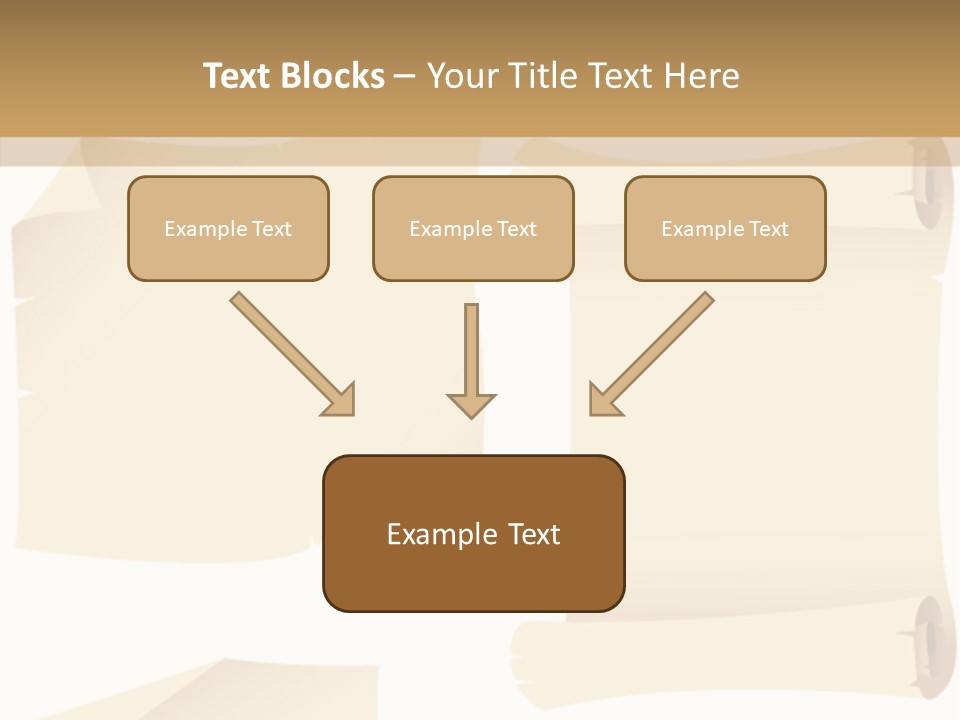 Text Blocks – Your Title Text Here

Example Text

Example Text

Example Text

Example Text